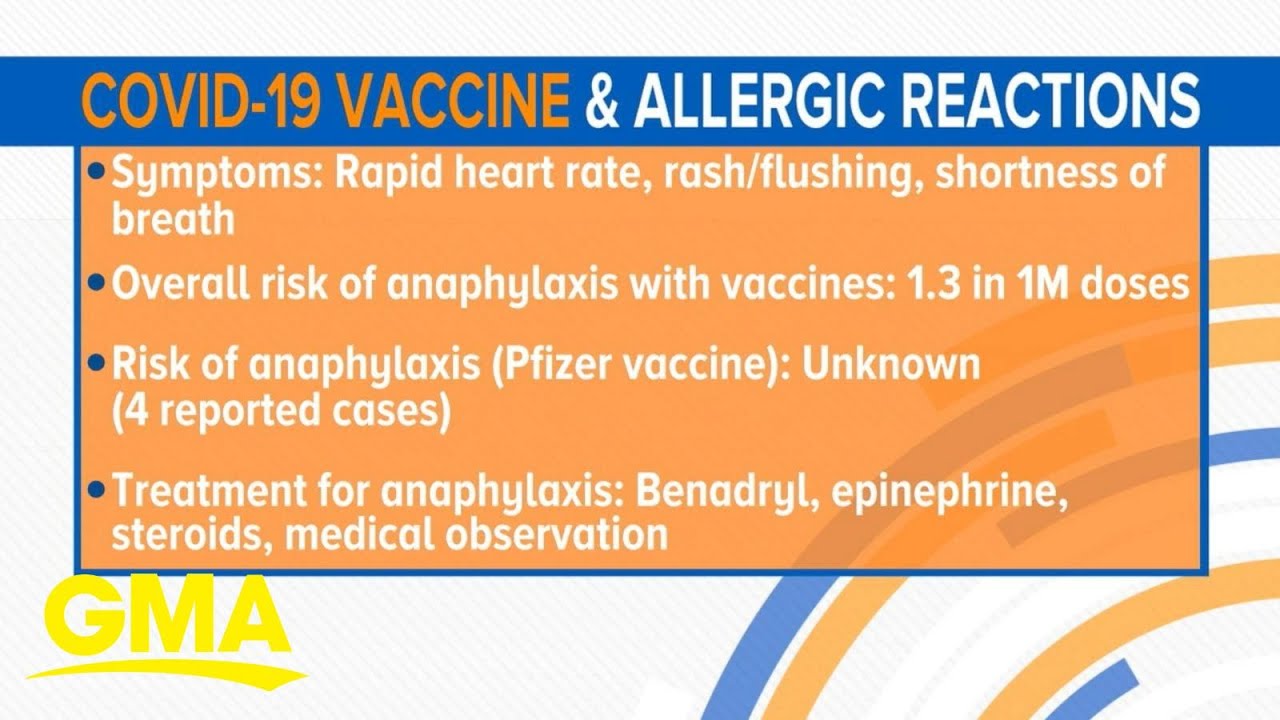 COVID-19 VACCINE & ALLERGIC REACTIONS

• Symptoms: Rapid heart rate, rash/flushing, shortness of breath

• Overall risk of anaphylaxis with vaccines: 1.3 in 1M doses

• Risk of anaphylaxis (Pfizer vaccine): Unknown (4 reported cases)

• Treatment for anaphylaxis: Benadryl, epinephrine, steroids, medical observation

GMA